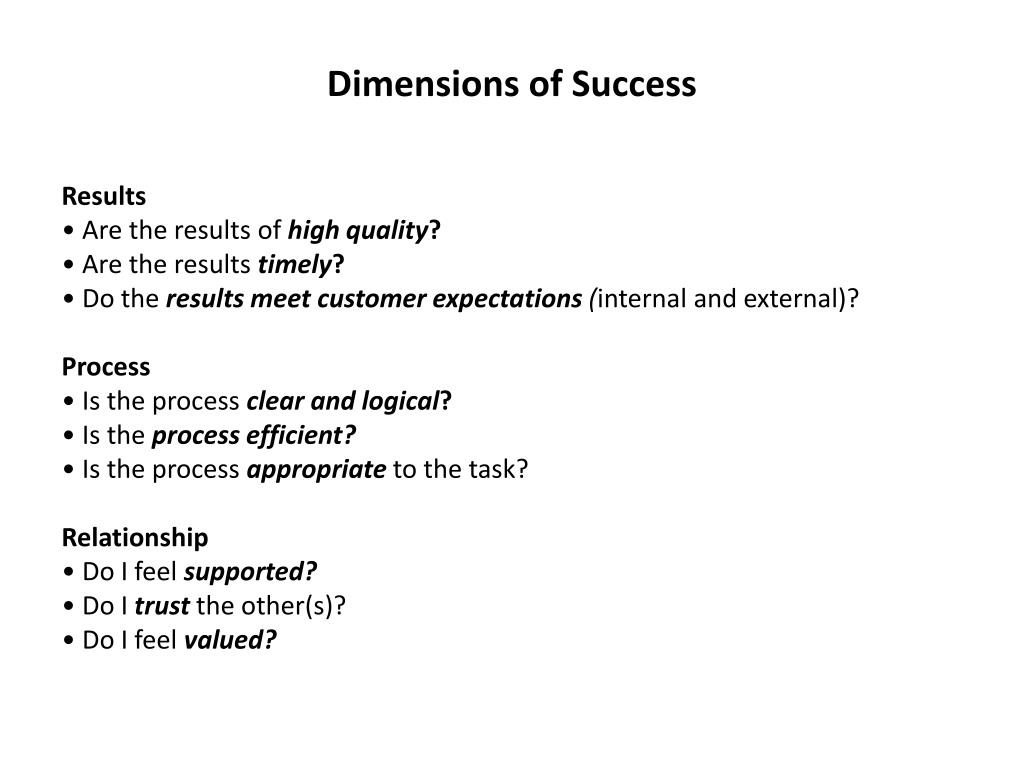 Dimensions of Success

Results
• Are the results of high quality?
• Are the results timely?
• Do the results meet customer expectations (internal and external)?

Process
• Is the process clear and logical?
• Is the process efficient?
• Is the process appropriate to the task?

Relationship
• Do I feel supported?
• Do I trust the other(s)?
• Do I feel valued?